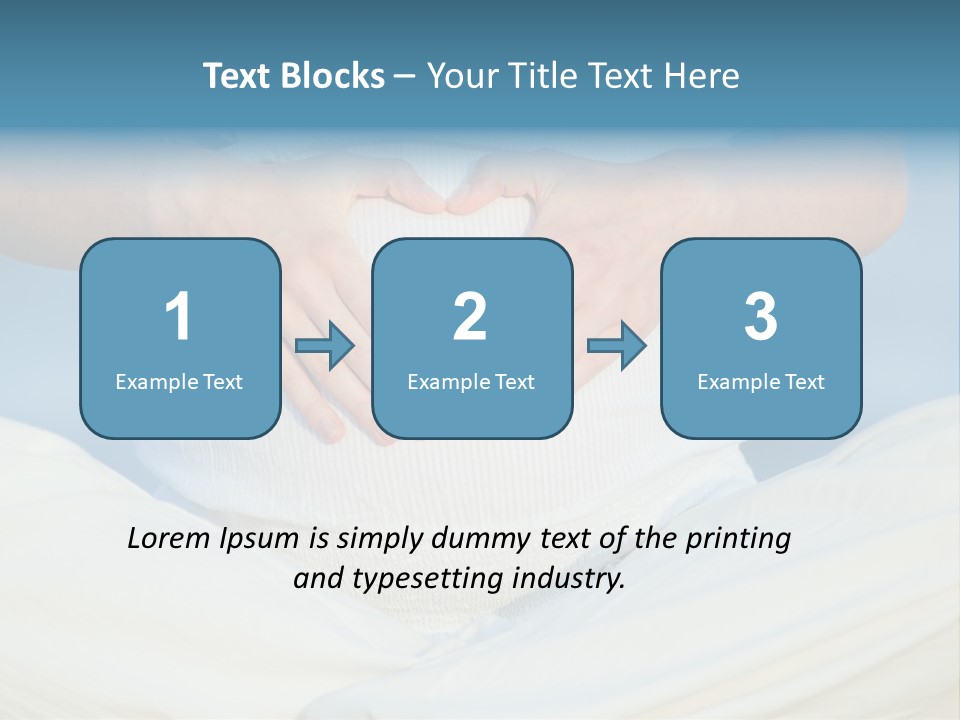 Text Blocks – Your Title Text Here

1
Example Text

2
Example Text

3
Example Text

Lorem Ipsum is simply dummy text of the printing and typesetting industry.